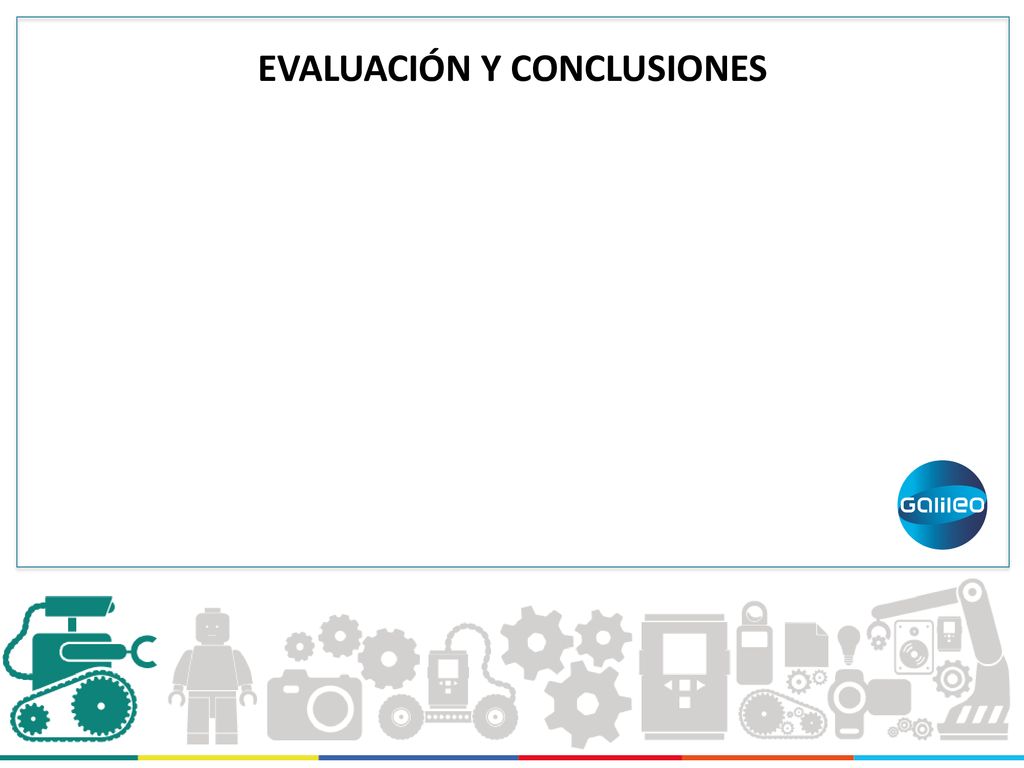 EVALUACIÓN Y CONCLUSIONES

Galileo